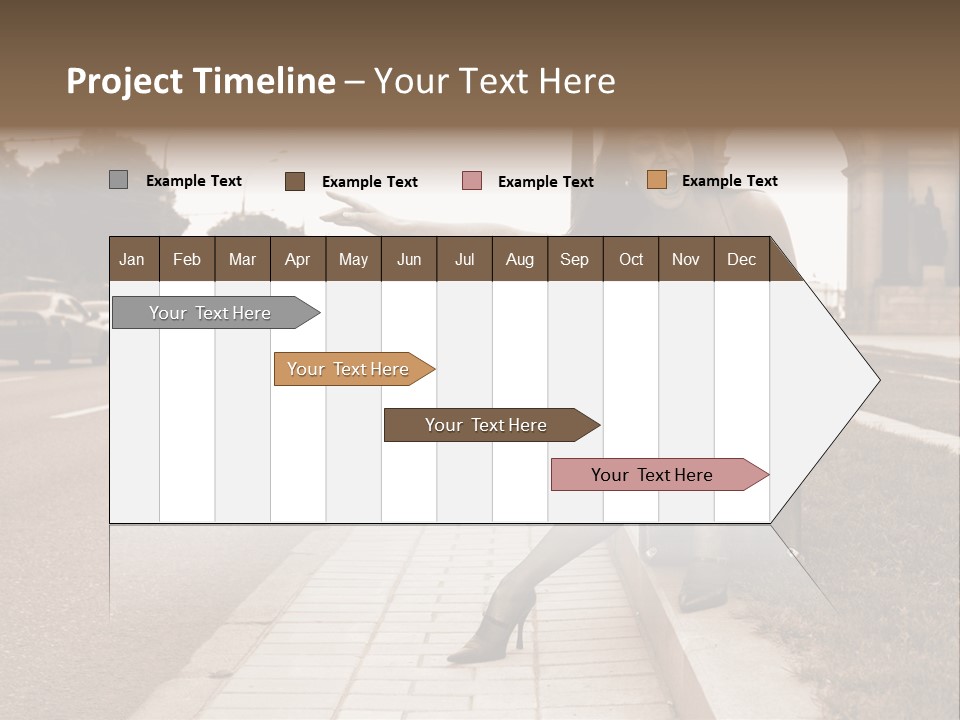 Project Timeline – Your Text Here

Example Text Example Text Example Text Example Text

| Jan | Feb | Mar | Apr | May | Jun | Jul | Aug | Sep | Oct | Nov | Dec |
|---|---|---|---|---|---|---|---|---|---|---|---|

Your Text Here

Your Text Here

Your Text Here

Your Text Here